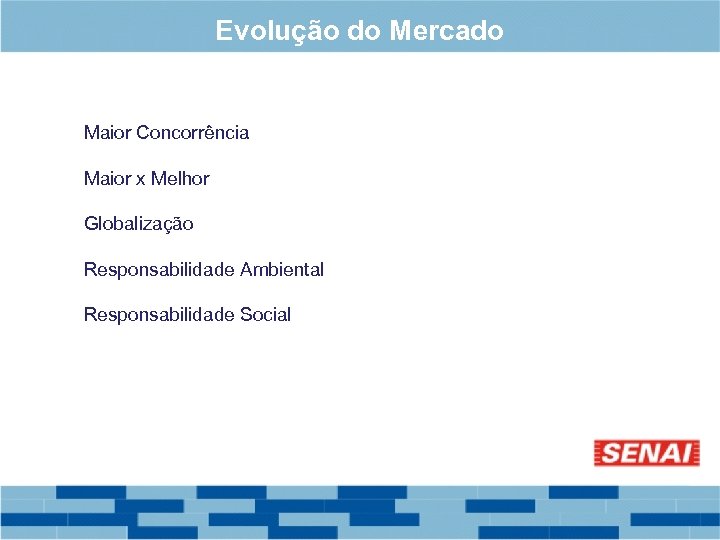 Evolução do Mercado

Maior Concorrência

Maior x Melhor

Globalização

Responsabilidade Ambiental

Responsabilidade Social

SENAI